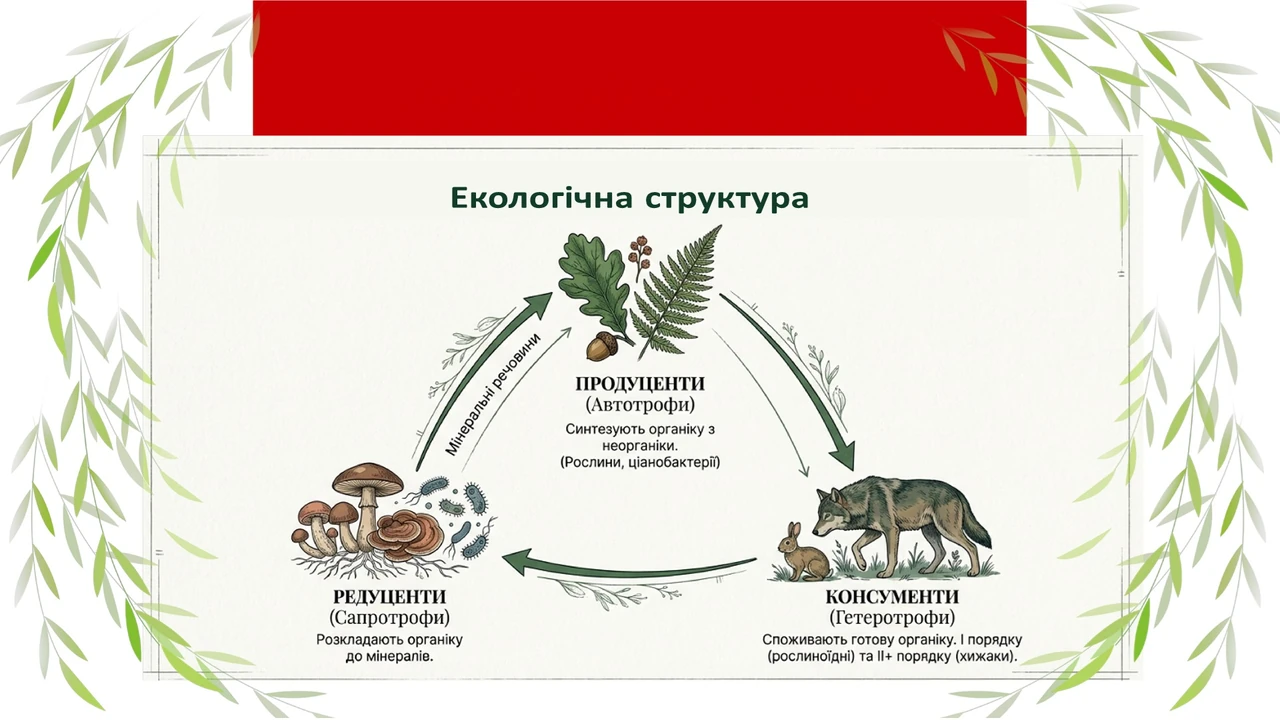 Екологічна структура

Мінеральні речовини

ПРОДУЦЕНТИ
(Автотрофи)
Синтезують органіку з неорганіки.
(Рослини, ціанобактерії)

РЕДУЦЕНТИ
(Сапротрофи)
Розкладають органіку до мінералів.

КОНСУМЕНТИ
(Гетеротрофи)
Споживають готову органіку. I порядку (рослиноїдні) та II+ порядку (хижаки).